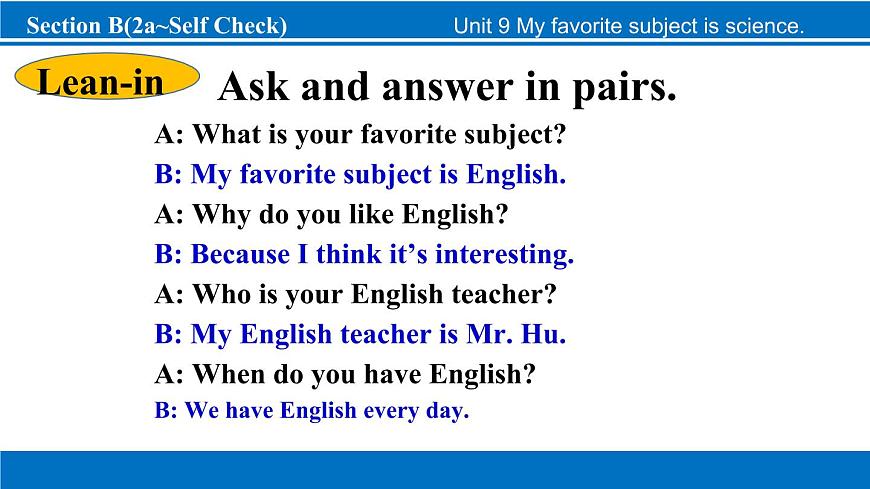 Section B(2a~Self Check)

Unit 9 My favorite subject is science.

Lean-in

Ask and answer in pairs.

A: What is your favorite subject?
B: My favorite subject is English.
A: Why do you like English?
B: Because I think it's interesting.
A: Who is your English teacher?
B: My English teacher is Mr. Hu.
A: When do you have English?
B: We have English every day.